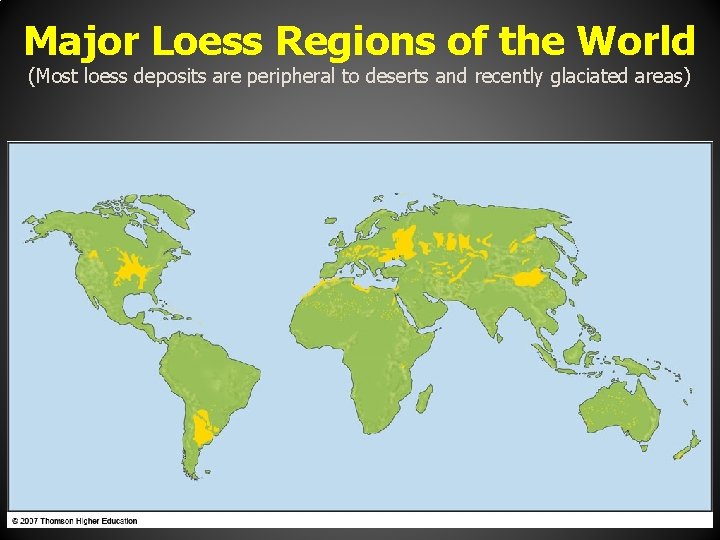 Major Loess Regions of the World
(Most loess deposits are peripheral to deserts and recently glaciated areas)

© 2007 Thomson Higher Education